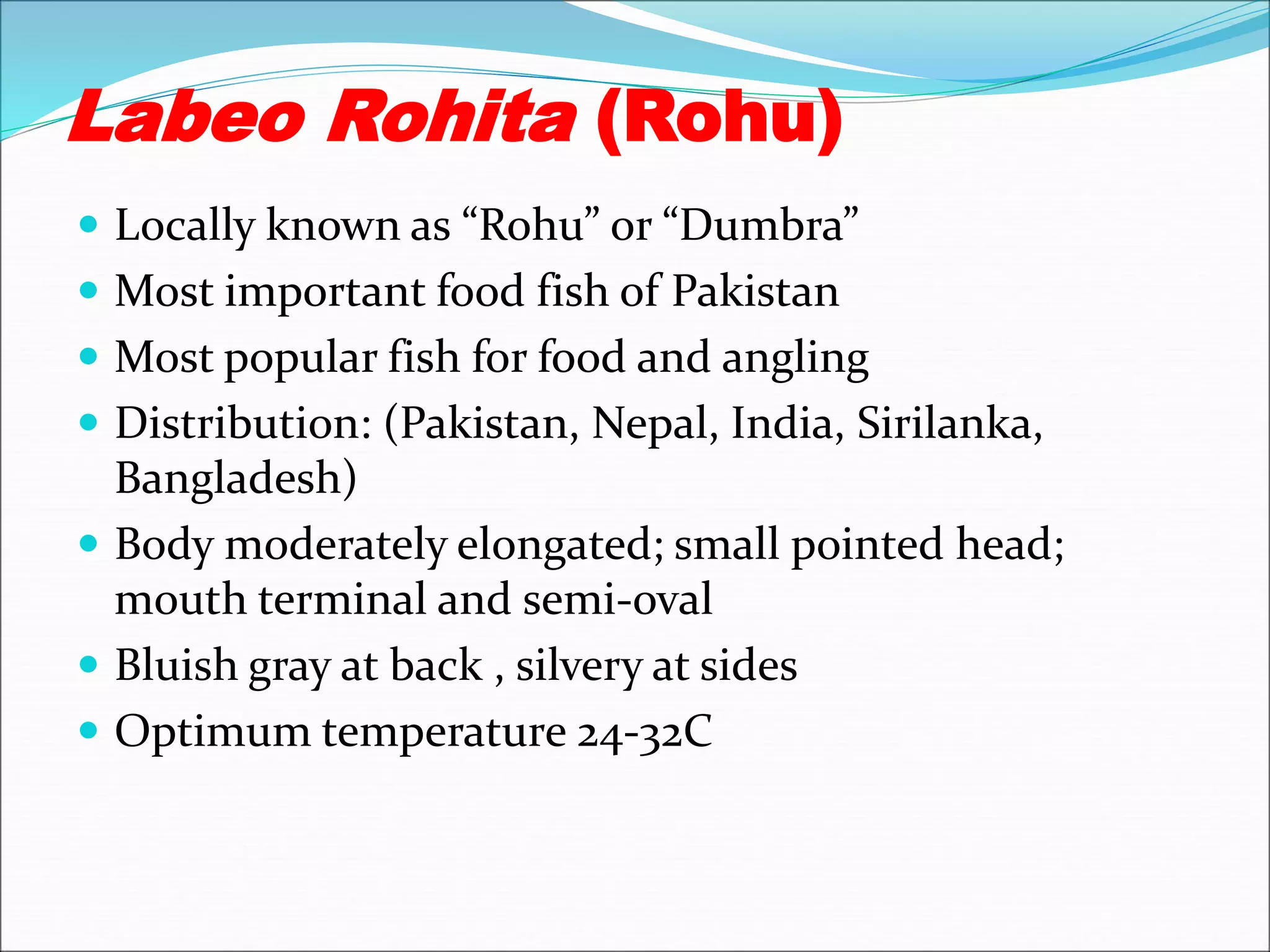 Labeo Rohita (Rohu)

• Locally known as "Rohu" or "Dumbra"
• Most important food fish of Pakistan
• Most popular fish for food and angling
• Distribution: (Pakistan, Nepal, India, Sirilanka, Bangladesh)
• Body moderately elongated; small pointed head; mouth terminal and semi-oval
• Bluish gray at back , silvery at sides
• Optimum temperature 24-32C